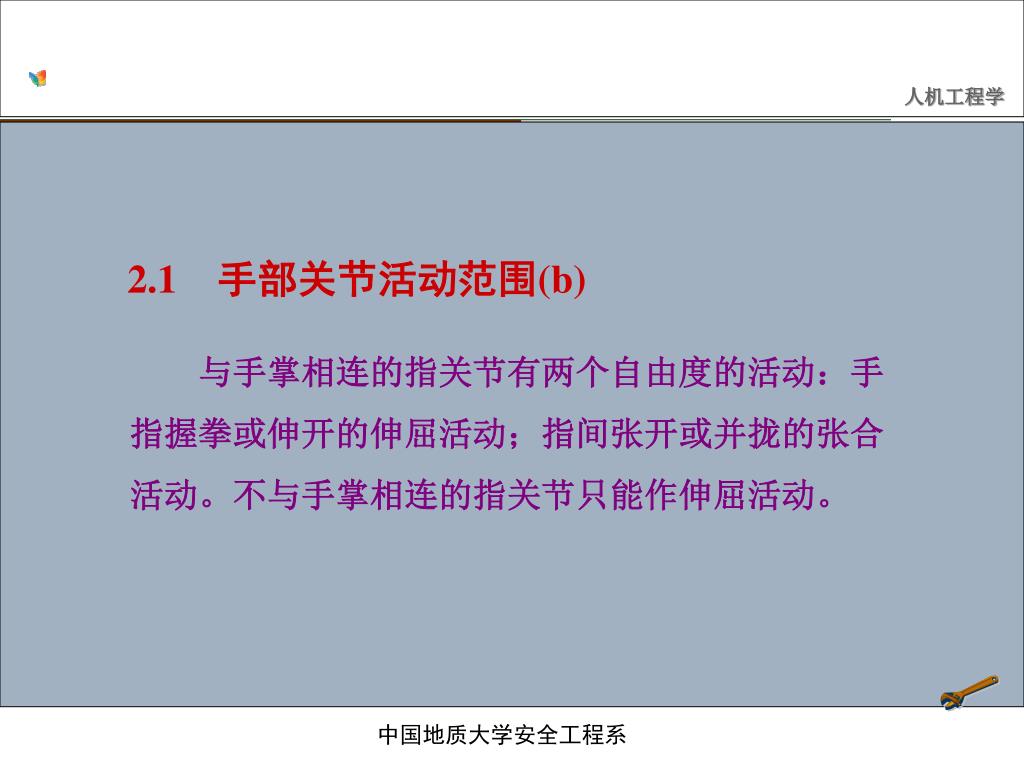 人机工程学

2.1　手部关节活动范围(b)

与手掌相连的指关节有两个自由度的活动：手指握拳或伸开的伸屈活动；指间张开或并拢的张合活动。不与手掌相连的指关节只能作伸屈活动。

中国地质大学安全工程系